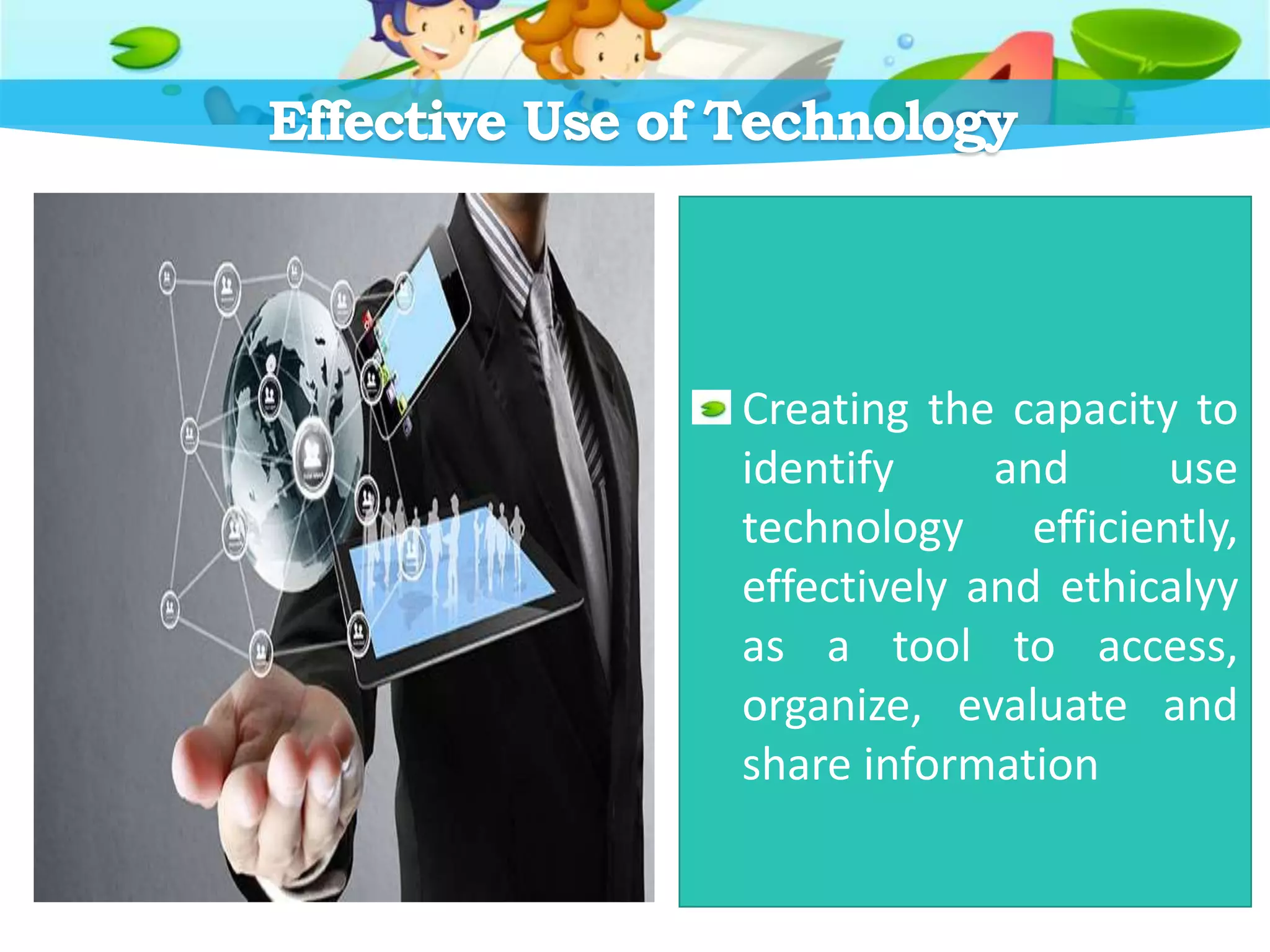 Effective Use of Technology

Creating the capacity to identify and use technology efficiently, effectively and ethicalyy as a tool to access, organize, evaluate and share information